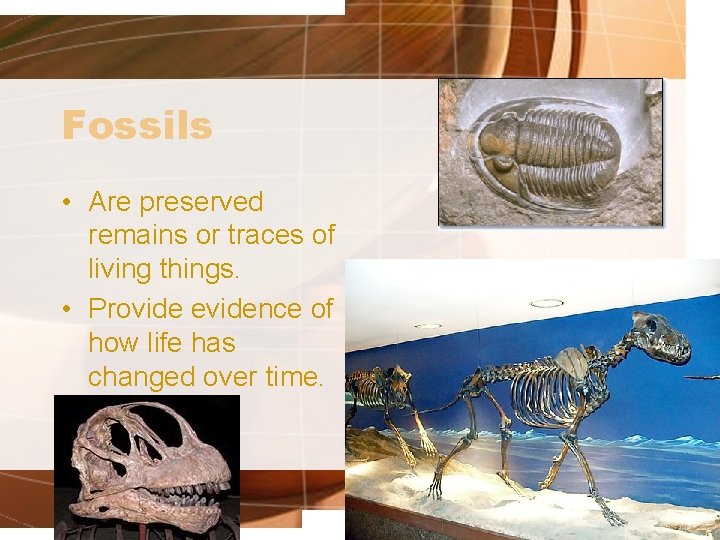 Fossils

• Are preserved remains or traces of living things.

• Provide evidence of how life has changed over time.